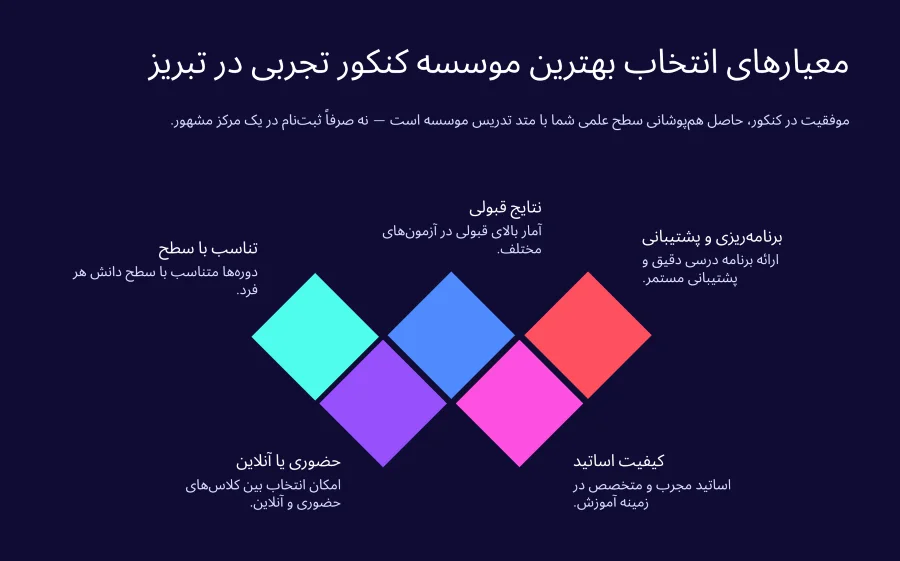 معیارهای انتخاب بهترین موسسه کنکور تجربی در تبریز

موفقیت در کنکور، حاصل هم‌پوشانی سطح علمی شما با متد تدریس موسسه است — نه صرفاً ثبت‌نام در یک مرکز مشهور.

برنامه‌ریزی و پشتیبانی
ارائه برنامه درسی دقیق و پشتیبانی مستمر.

نتایج قبولی
آمار بالای قبولی در آزمون‌های مختلف.

تناسب با سطح
دوره‌ها متناسب با سطح دانش هر فرد.

کیفیت اساتید
اساتید مجرب و متخصص در زمینه آموزش.

حضوری یا آنلاین
امکان انتخاب بین کلاس‌های حضوری و آنلاین.